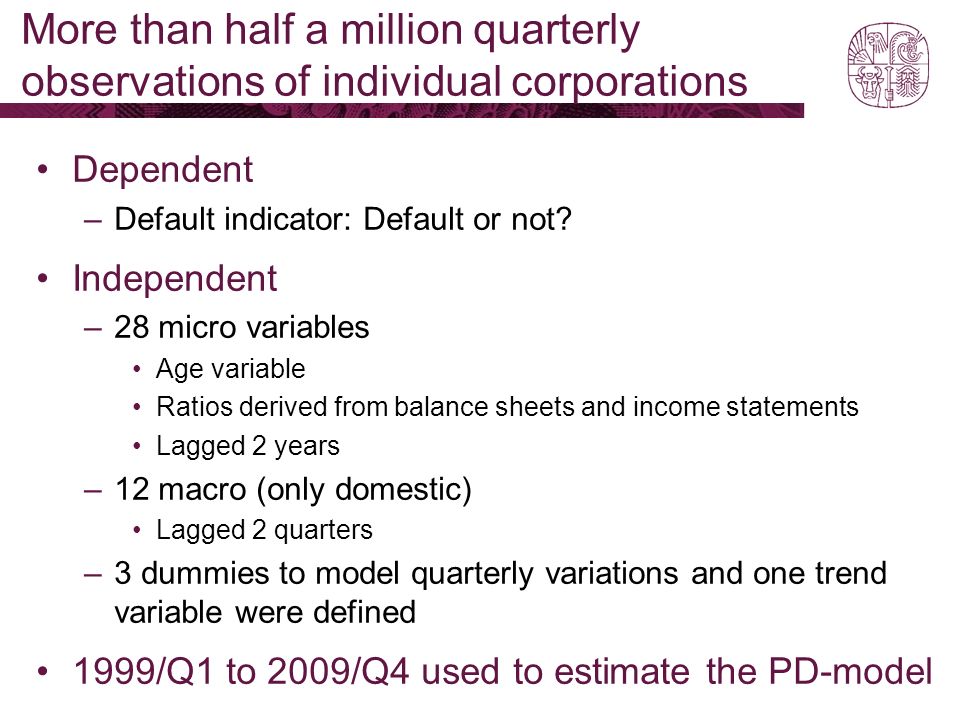 More than half a million quarterly observations of individual corporations

• Dependent
– Default indicator: Default or not?

• Independent
– 28 micro variables
• Age variable
• Ratios derived from balance sheets and income statements
• Lagged 2 years
– 12 macro (only domestic)
• Lagged 2 quarters
– 3 dummies to model quarterly variations and one trend variable were defined

• 1999/Q1 to 2009/Q4 used to estimate the PD-model